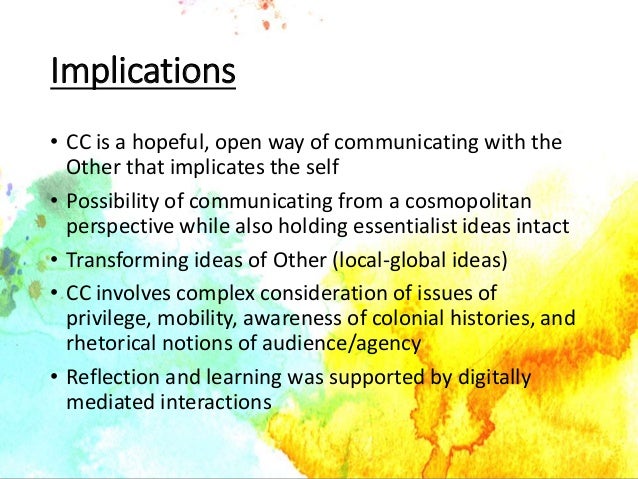 Implications

• CC is a hopeful, open way of communicating with the Other that implicates the self

• Possibility of communicating from a cosmopolitan perspective while also holding essentialist ideas intact

• Transforming ideas of Other (local-global ideas)

• CC involves complex consideration of issues of privilege, mobility, awareness of colonial histories, and rhetorical notions of audience/agency

• Reflection and learning was supported by digitally mediated interactions